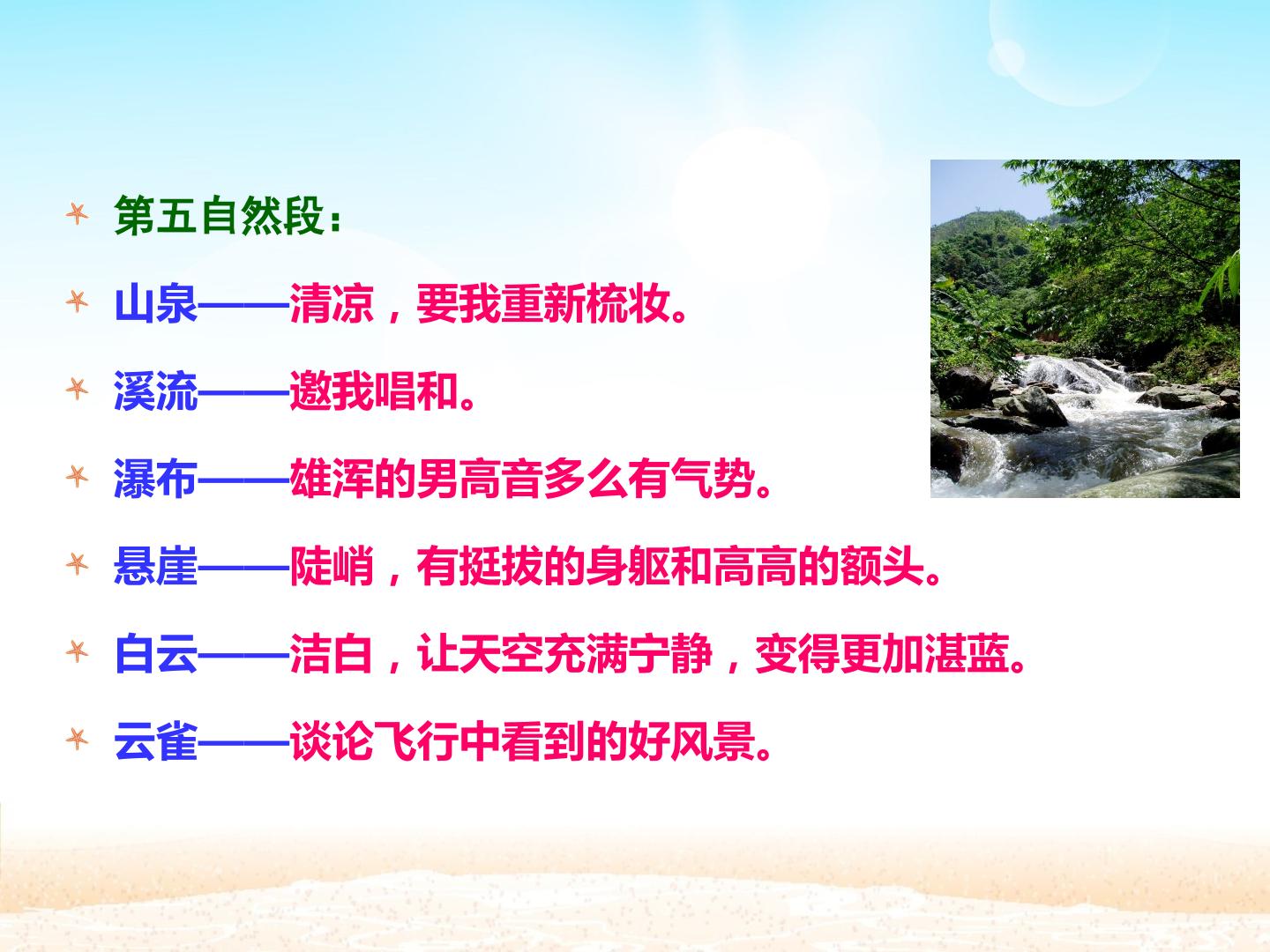 第五自然段：

山泉——清凉，要我重新梳妆。

溪流——邀我唱和。

瀑布——雄浑的男高音多么有气势。

悬崖——陡峭，有挺拔的身躯和高高的额头。

白云——洁白，让天空充满宁静，变得更加湛蓝。

云雀——谈论飞行中看到的好风景。